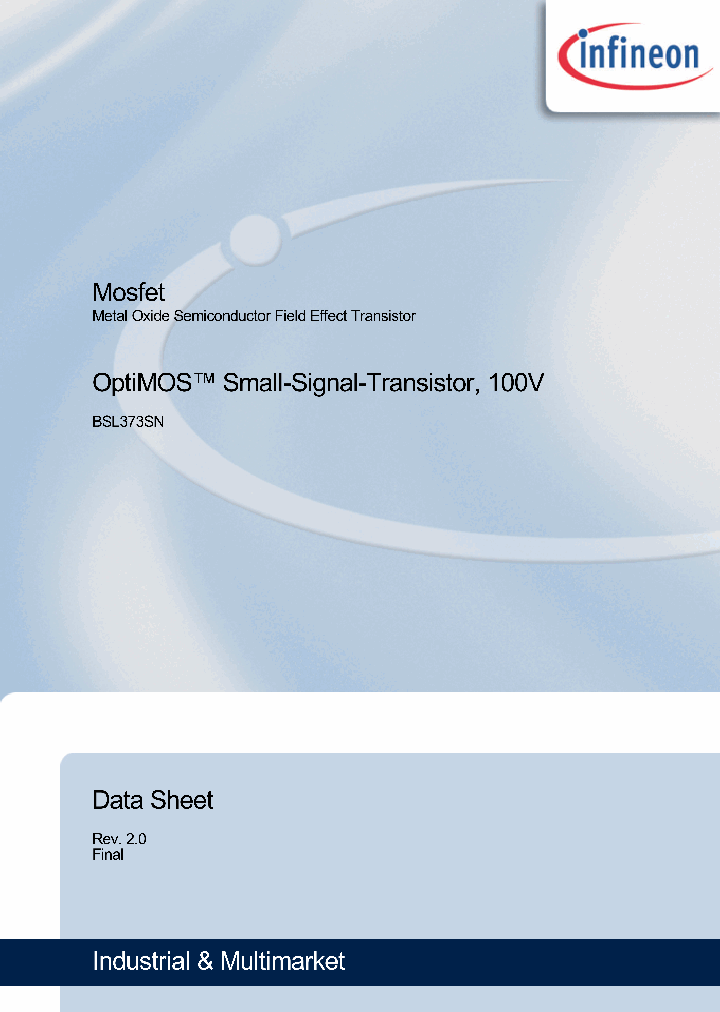 infineon

Mosfet
Metal Oxide Semiconductor Field Effect Transistor

OptiMOS™ Small-Signal-Transistor, 100V

BSL373SN

Data Sheet

Rev. 2.0
Final

Industrial & Multimarket